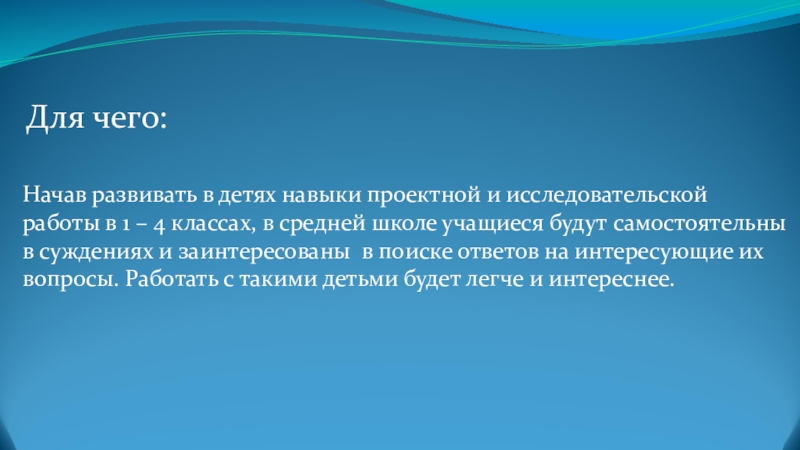 Для чего:

Начав развивать в детях навыки проектной и исследовательской работы в 1 – 4 классах, в средней школе учащиеся будут самостоятельны в суждениях и заинтересованы  в поиске ответов на интересующие их вопросы. Работать с такими детьми будет легче и интереснее.